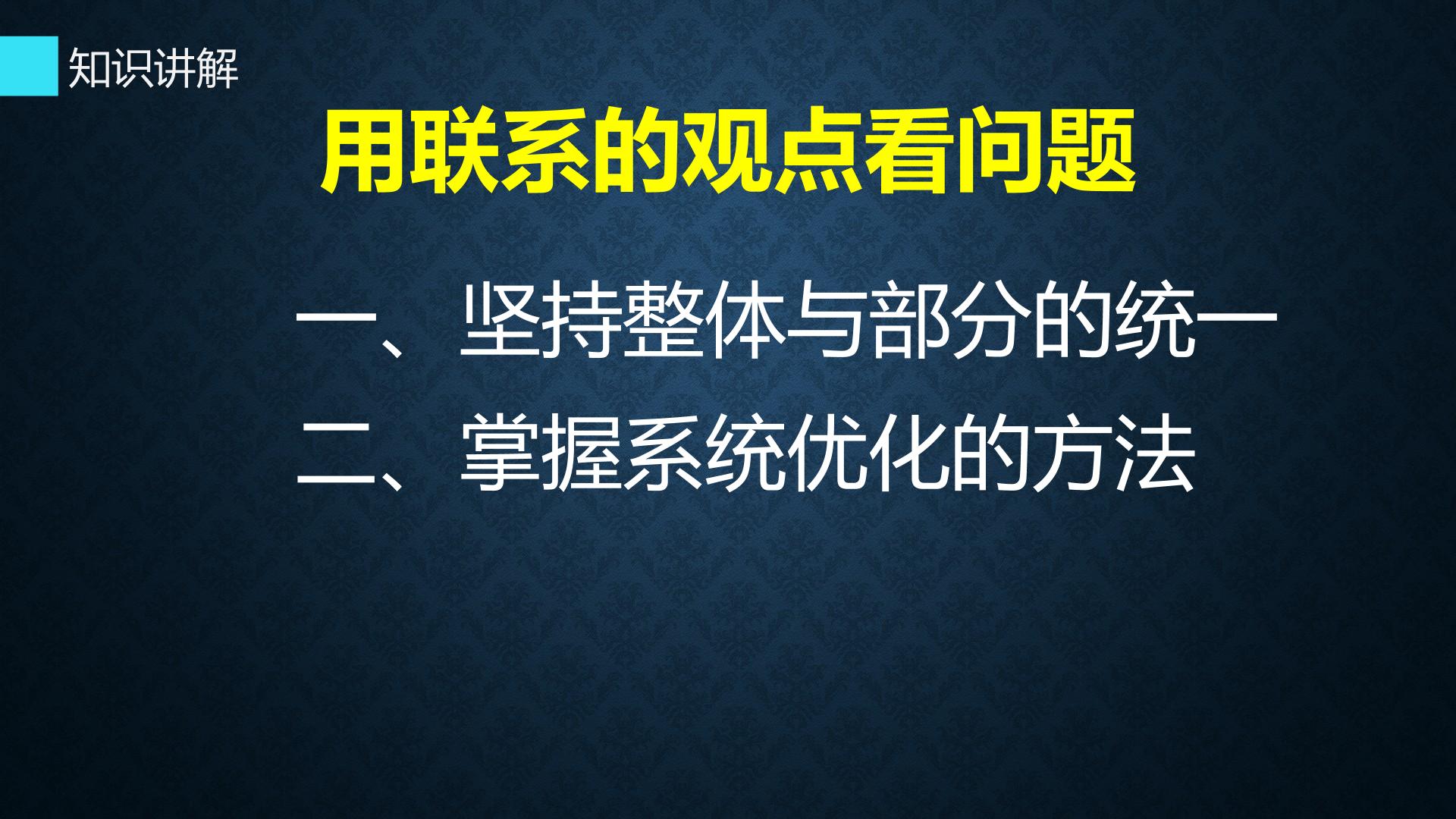 知识讲解

用联系的观点看问题

一、坚持整体与部分的统一

二、掌握系统优化的方法